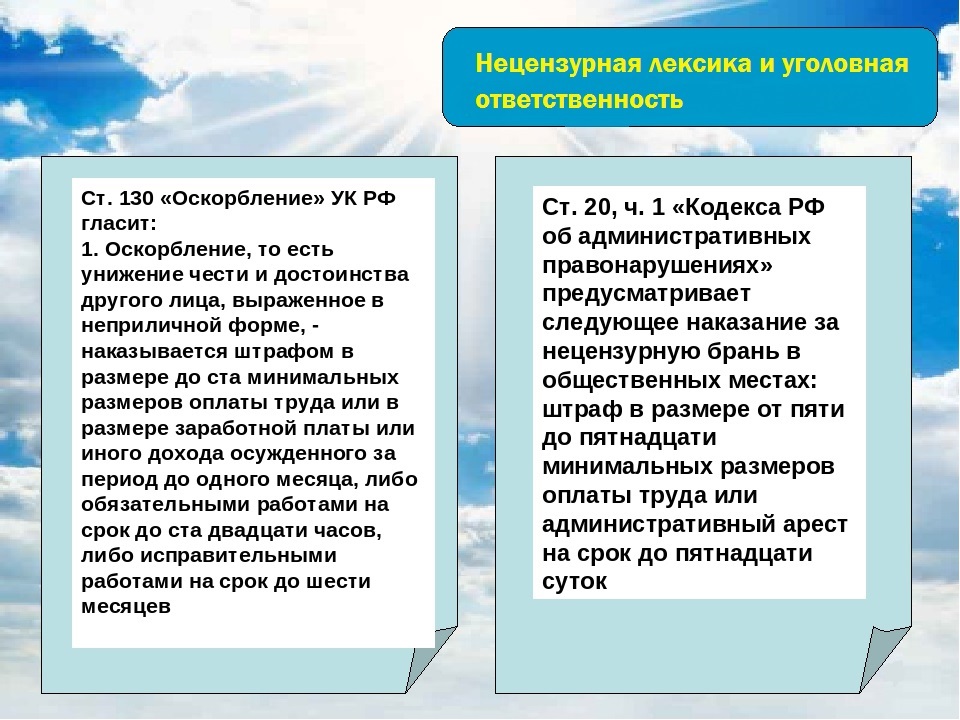 Нецензурная лексика и уголовная ответственность

Ст. 130 «Оскорбление» УК РФ гласит:
1. Оскорбление, то есть унижение чести и достоинства другого лица, выраженное в неприличной форме, - наказывается штрафом в размере до ста минимальных размеров оплаты труда или в размере заработной платы или иного дохода осужденного за период до одного месяца, либо обязательными работами на срок до ста двадцати часов, либо исправительными работами на срок до шести месяцев

Ст. 20, ч. 1 «Кодекса РФ об административных правонарушениях» предусматривает следующее наказание за нецензурную брань в общественных местах: штраф в размере от пяти до пятнадцати минимальных размеров оплаты труда или административный арест на срок до пятнадцати суток